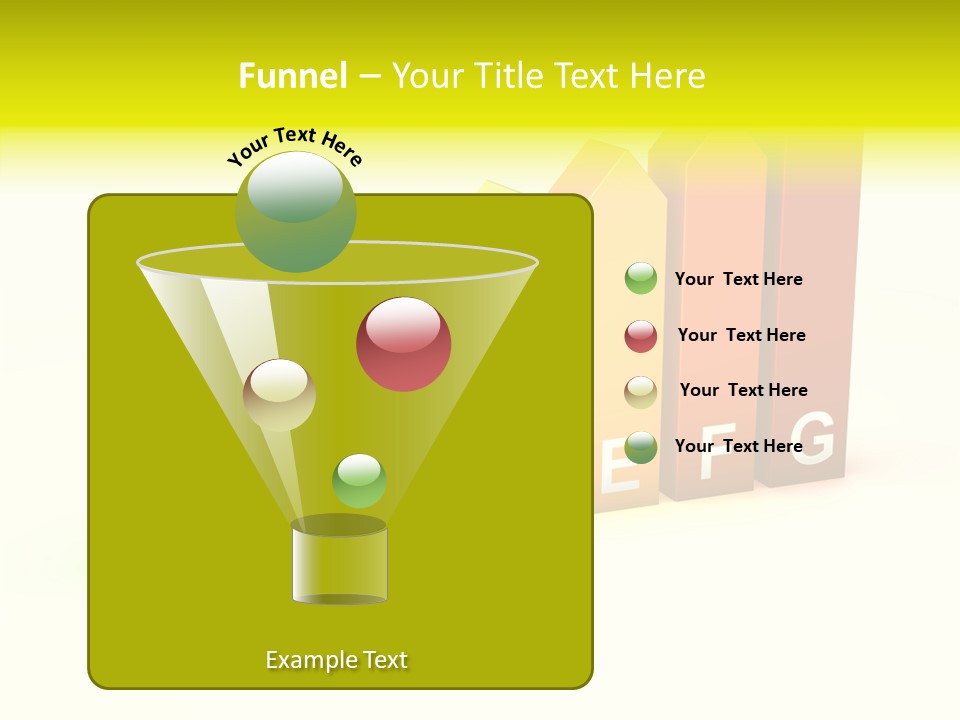 Funnel – Your Title Text Here

Your Text Here

Your Text Here

Your Text Here

Your Text Here

Your Text Here

E F G

Example Text